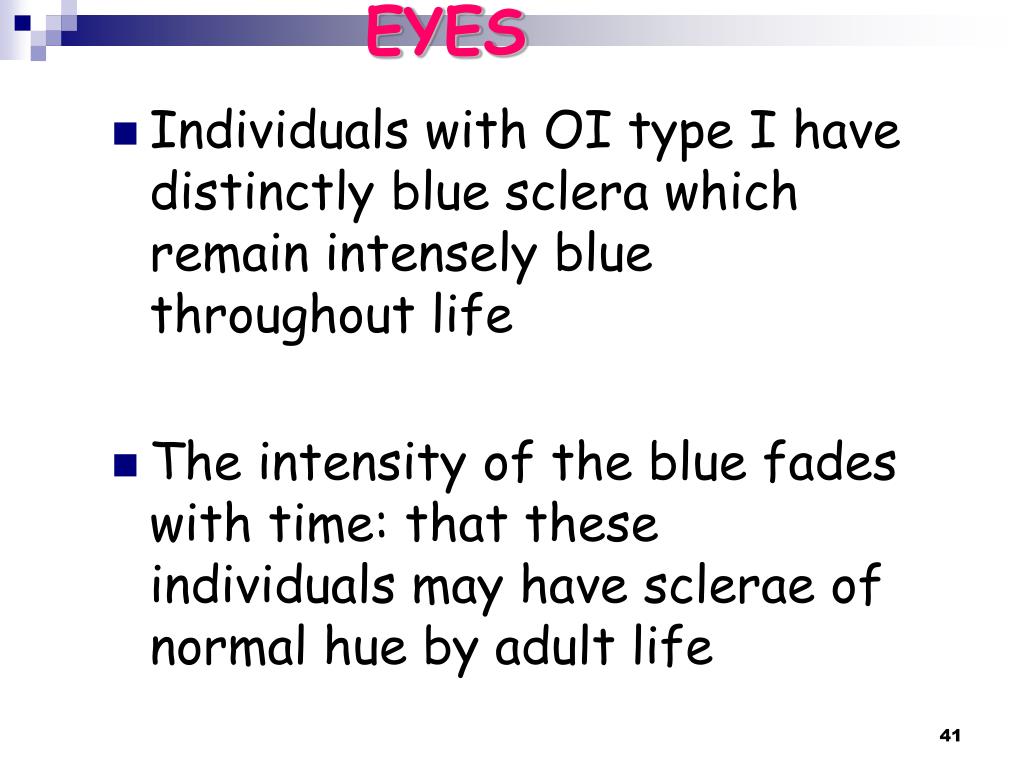 EYES

Individuals with OI type I have distinctly blue sclera which remain intensely blue throughout life

The intensity of the blue fades with time: that these individuals may have sclerae of normal hue by adult life

41